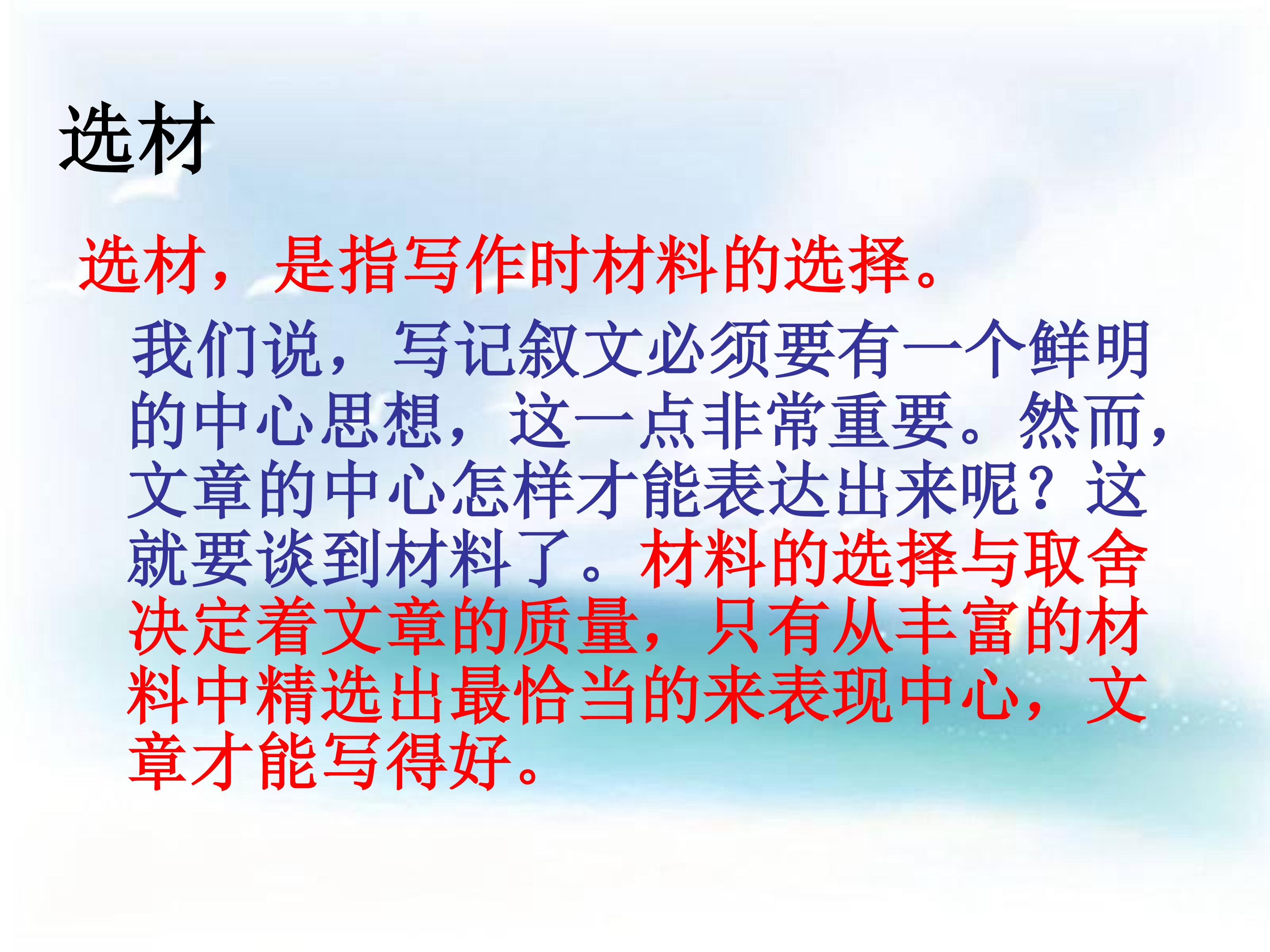 选材

选材，是指写作时材料的选择。

我们说，写记叙文必须要有一个鲜明的中心思想，这一点非常重要。然而，文章的中心怎样才能表达出来呢？这就要谈到材料了。材料的选择与取舍决定着文章的质量，只有从丰富的材料中精选出最恰当的来表现中心，文章才能写得好。